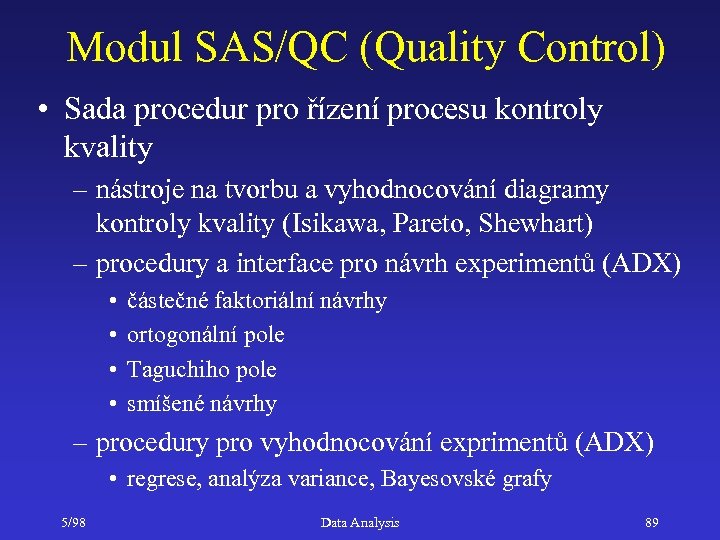 Modul SAS/QC (Quality Control)

• Sada procedur pro řízení procesu kontroly kvality

– nástroje na tvorbu a vyhodnocování diagramy kontroly kvality (Isikawa, Pareto, Shewhart)

– procedury a interface pro návrh experimentů (ADX)

• částečné faktoriální návrhy

• ortogonální pole

• Taguchiho pole

• smíšené návrhy

– procedury pro vyhodnocování exprimentů (ADX)

• regrese, analýza variance, Bayesovské grafy

5/98

Data Analysis

89